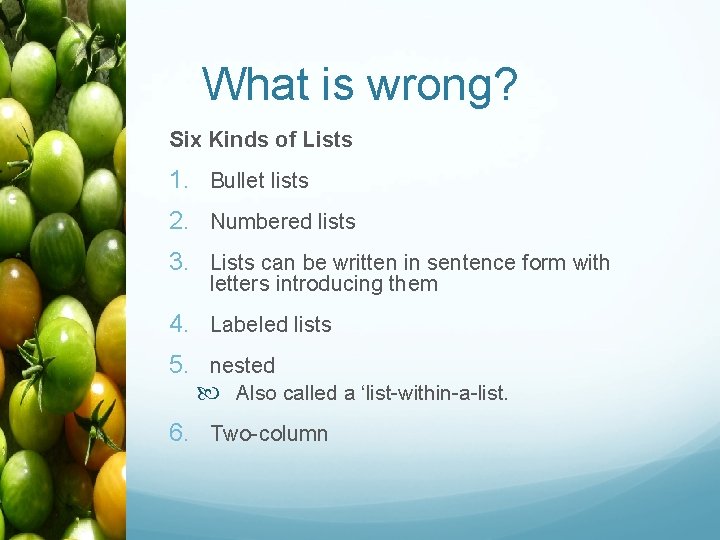 What is wrong?

Six Kinds of Lists

1. Bullet lists
2. Numbered lists
3. Lists can be written in sentence form with letters introducing them
4. Labeled lists
5. nested
   Also called a ‘list-within-a-list.
6. Two-column